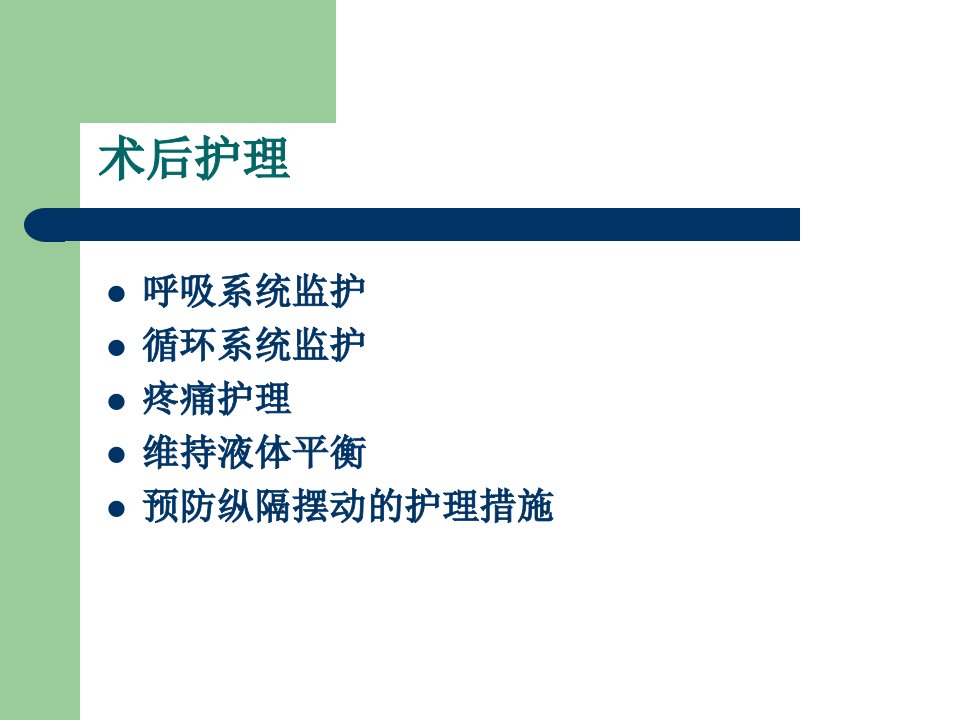 术后护理

• 呼吸系统监护
• 循环系统监护
• 疼痛护理
• 维持液体平衡
• 预防纵隔摆动的护理措施